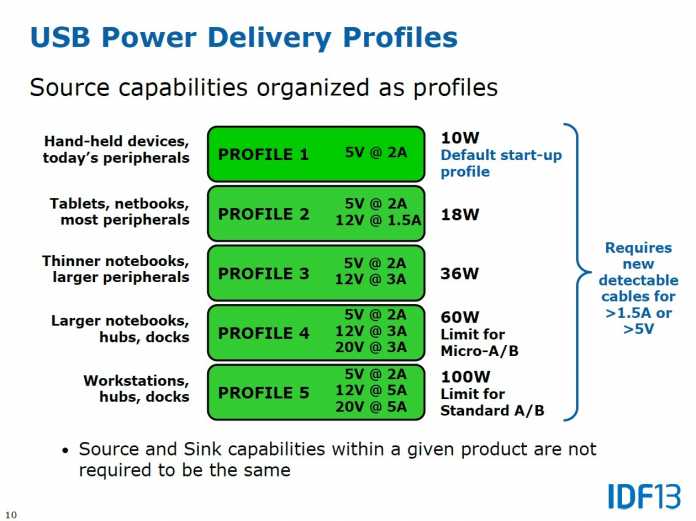 USB Power Delivery Profiles

Source capabilities organized as profiles

Hand-held devices, today's peripherals
PROFILE 1
5V @ 2A
10W
Default start-up profile

Tablets, netbooks, most peripherals
PROFILE 2
5V @ 2A
12V @ 1.5A
18W

Thinner notebooks, larger peripherals
PROFILE 3
5V @ 2A
12V @ 3A
36W

Larger notebooks, hubs, docks
PROFILE 4
5V @ 2A
12V @ 3A
20V @ 3A
60W
Limit for Micro-A/B

Workstations, hubs, docks
PROFILE 5
5V @ 2A
12V @ 5A
20V @ 5A
100W
Limit for Standard A/B

Requires new detectable cables for >1.5A or >5V

• Source and Sink capabilities within a given product are not required to be the same

IDF13

10